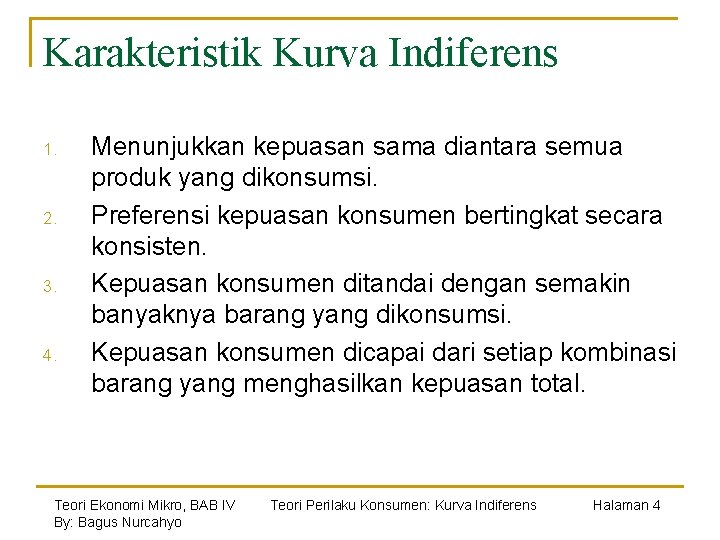 Karakteristik Kurva Indiferens

1. Menunjukkan kepuasan sama diantara semua produk yang dikonsumsi.
2. Preferensi kepuasan konsumen bertingkat secara konsisten.
3. Kepuasan konsumen ditandai dengan semakin banyaknya barang yang dikonsumsi.
4. Kepuasan konsumen dicapai dari setiap kombinasi barang yang menghasilkan kepuasan total.

Teori Ekonomi Mikro, BAB IV
By: Bagus Nurcahyo

Teori Perilaku Konsumen: Kurva Indiferens

Halaman 4